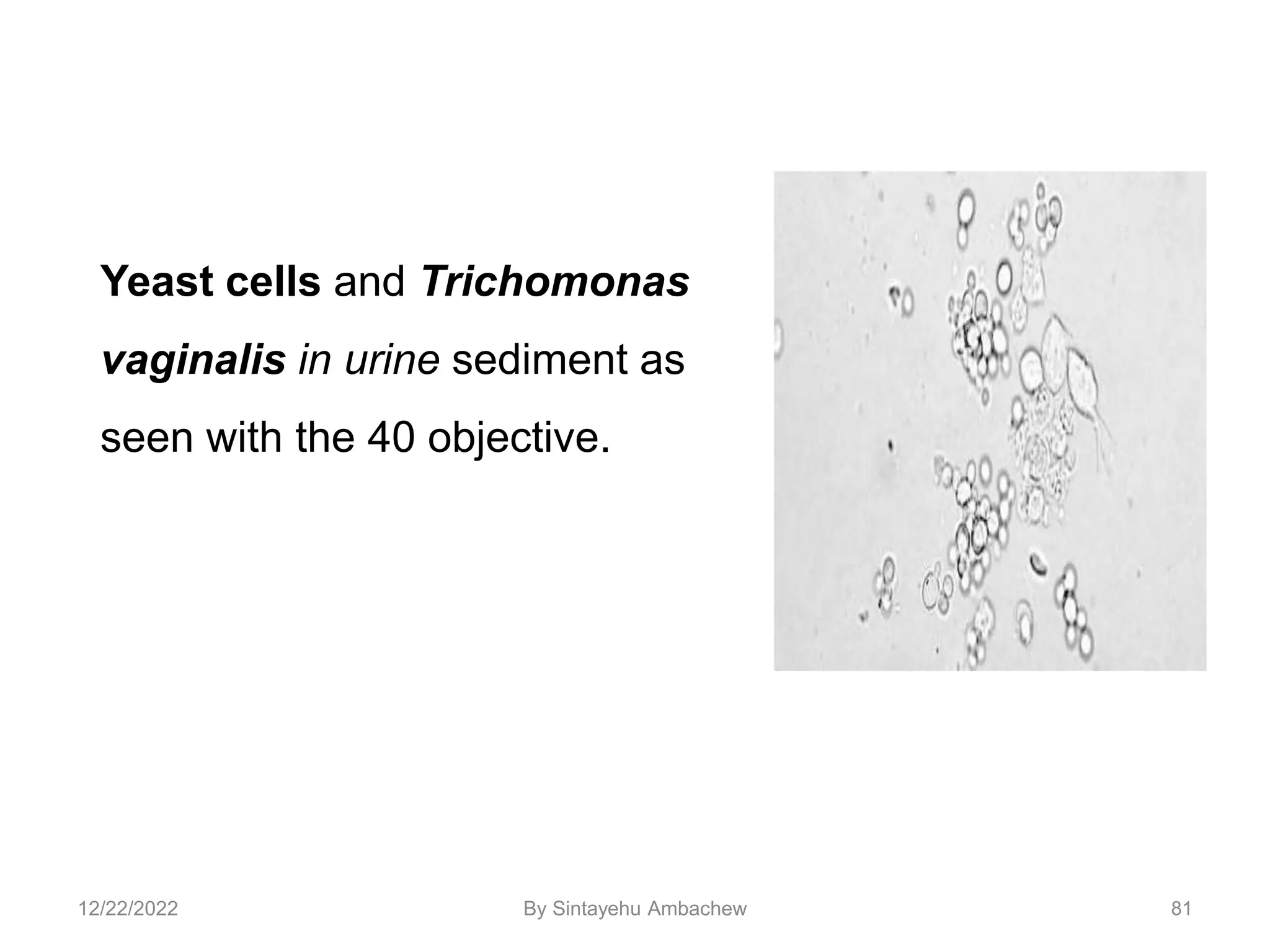 Yeast cells and Trichomonas vaginalis in urine sediment as seen with the 40 objective.

12/22/2022 By Sintayehu Ambachew 81